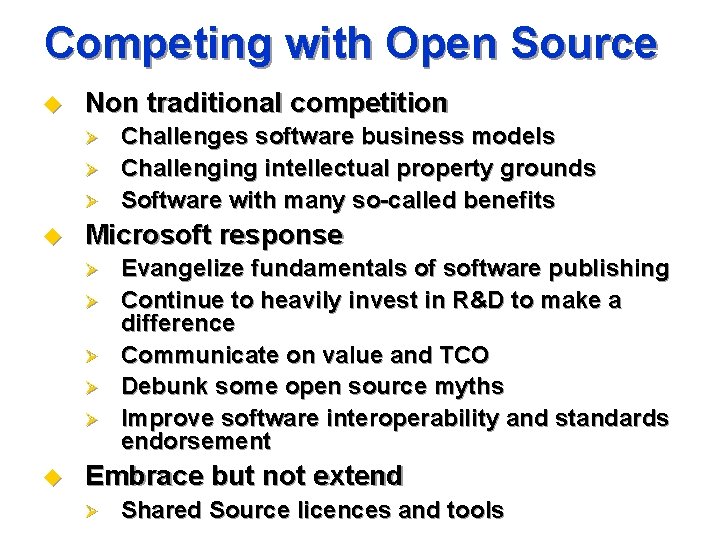 Competing with Open Source

Non traditional competition

Challenges software business models

Challenging intellectual property grounds

Software with many so-called benefits

Microsoft response

Evangelize fundamentals of software publishing

Continue to heavily invest in R&D to make a difference

Communicate on value and TCO

Debunk some open source myths

Improve software interoperability and standards endorsement

Embrace but not extend

Shared Source licences and tools